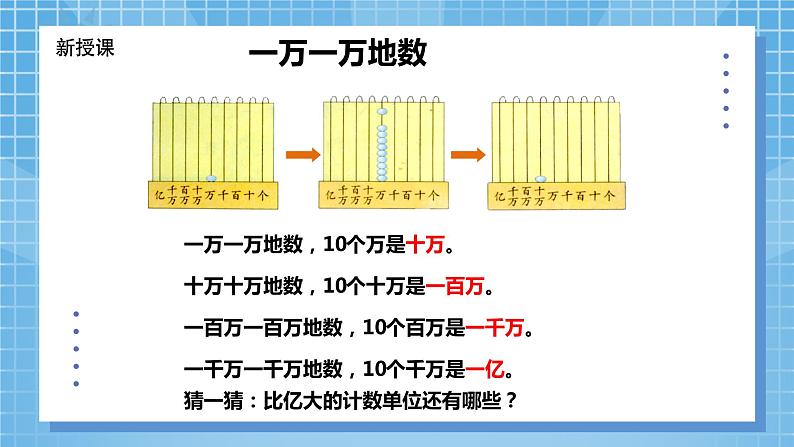 新授课

一万一万地数

亿 千万 百万 十万 万 千 百 十 个

亿 千万 百万 十万 万 千 百 十 个

亿 千万 百万 十万 万 千 百 十 个

一万一万地数，10个万是十万。

十万十万地数，10个十万是一百万。

一百万一百万地数，10个百万是一千万。

一千万一千万地数，10个千万是一亿。

猜一猜：比亿大的计数单位还有哪些？